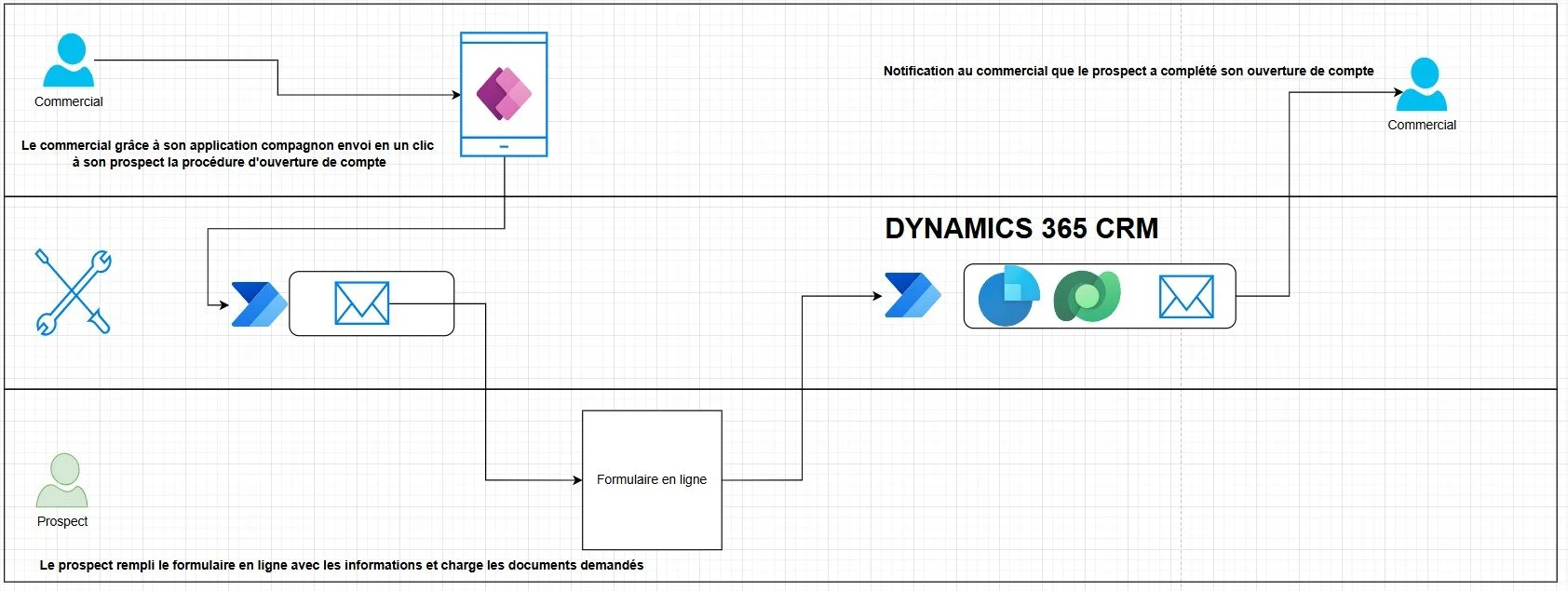 Commercial

Le commercial grâce à son application compagnon envoi en un clic à son prospect la procédure d'ouverture de compte

Notification au commercial que le prospect a complété son ouverture de compte

Commercial

DYNAMICS 365 CRM

Formulaire en ligne

Prospect

Le prospect rempli le formulaire en ligne avec les informations et charge les documents demandés